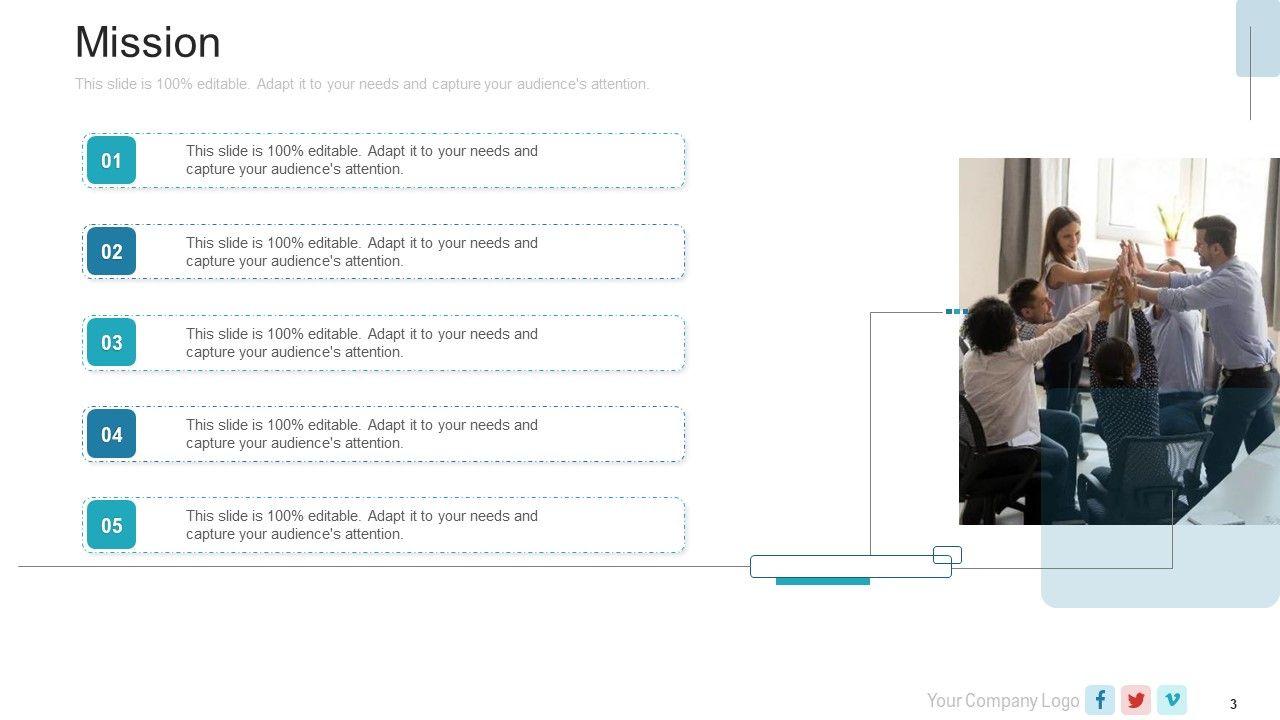 Mission

This slide is 100% editable. Adapt it to your needs and capture your audience's attention.

01 This slide is 100% editable. Adapt it to your needs and capture your audience's attention.

02 This slide is 100% editable. Adapt it to your needs and capture your audience's attention.

03 This slide is 100% editable. Adapt it to your needs and capture your audience's attention.

04 This slide is 100% editable. Adapt it to your needs and capture your audience's attention.

05 This slide is 100% editable. Adapt it to your needs and capture your audience's attention.

Your Company Logo

3